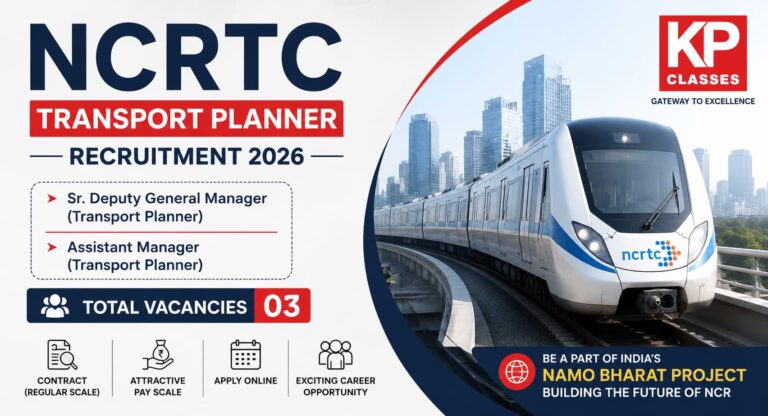 NCRTC
TRANSPORT PLANNER
RECRUITMENT 2026

Sr. Deputy General Manager (Transport Planner)

Assistant Manager (Transport Planner)

TOTAL VACANCIES 03

CONTRACT (REGULAR SCALE)

ATTRACTIVE PAY SCALE

APPLY ONLINE

EXCITING CAREER OPPORTUNITY

KP CLASSES
GATEWAY TO EXCELLENCE

ncrtc

BE A PART OF INDIA'S
NAMO BHARAT PROJECT
BUILDING THE FUTURE OF NCR